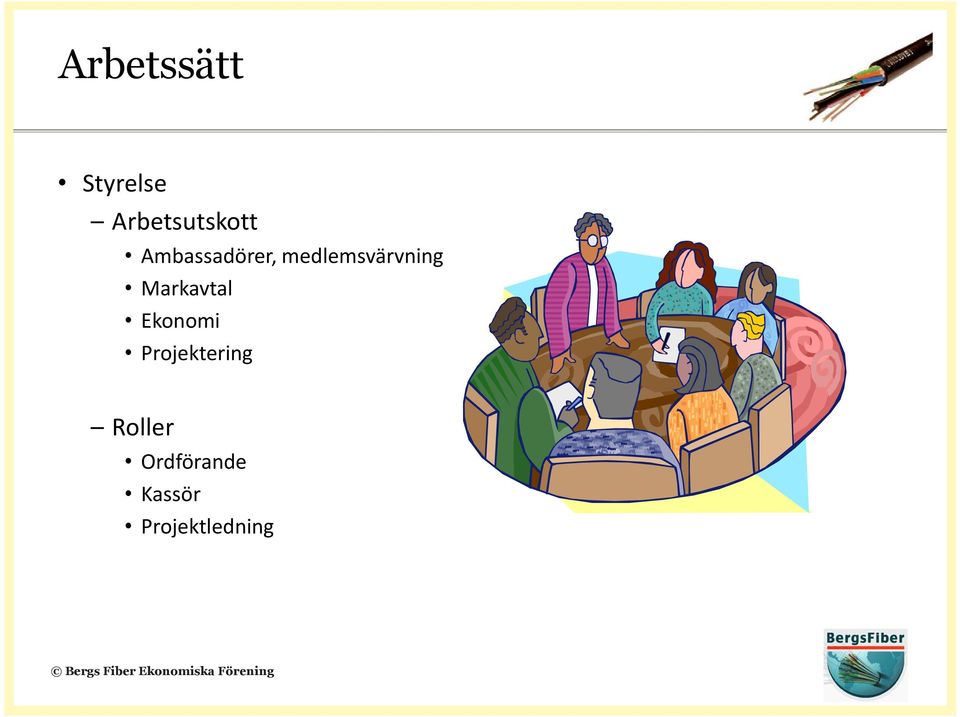 Arbetssätt

• Styrelse
– Arbetsutskott
• Ambassadörer, medlemsvärvning
• Markavtal
• Ekonomi
• Projektering

– Roller
• Ordförande
• Kassör
• Projektledning

© Bergs Fiber Ekonomiska Förening

BergsFiber